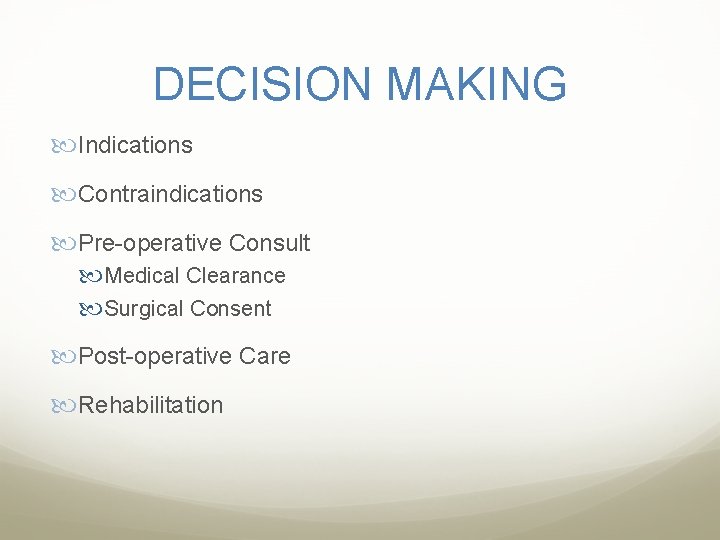 DECISION MAKING

Indications

Contraindications

Pre-operative Consult

Medical Clearance

Surgical Consent

Post-operative Care

Rehabilitation